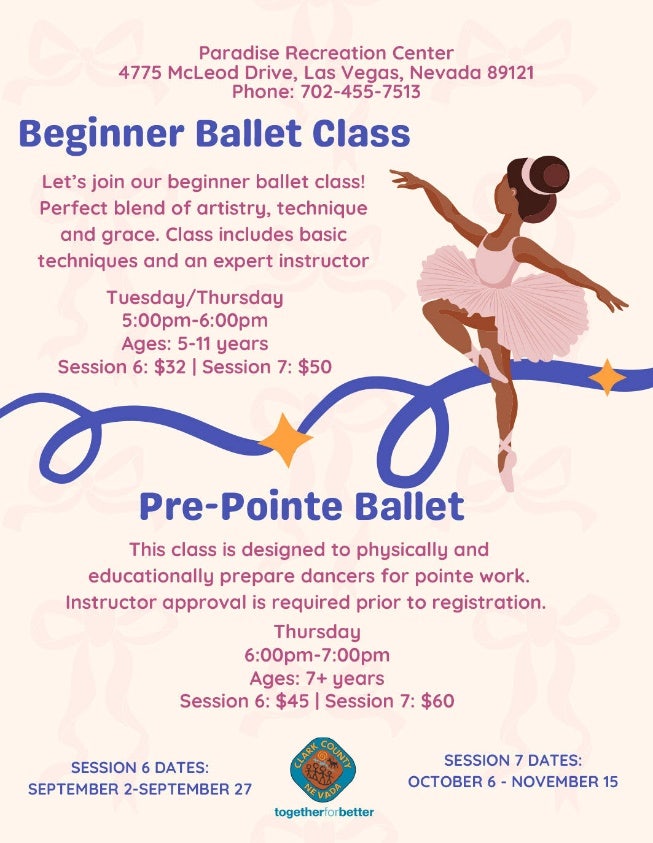 Paradise Recreation Center
4775 McLeod Drive, Las Vegas, Nevada 89121
Phone: 702-455-7513

Beginner Ballet Class

Let's join our beginner ballet class! Perfect blend of artistry, technique and grace. Class includes basic techniques and an expert instructor

Tuesday/Thursday
5:00pm-6:00pm
Ages: 5-11 years
Session 6: $32 | Session 7: $50

Pre-Pointe Ballet

This class is designed to physically and educationally prepare dancers for pointe work. Instructor approval is required prior to registration.

Thursday
6:00pm-7:00pm
Ages: 7+ years
Session 6: $45 | Session 7: $60

SESSION 6 DATES:
SEPTEMBER 2-SEPTEMBER 27

CLARK COUNTY NEVADA
togetherforbetter

SESSION 7 DATES:
OCTOBER 6 - NOVEMBER 15